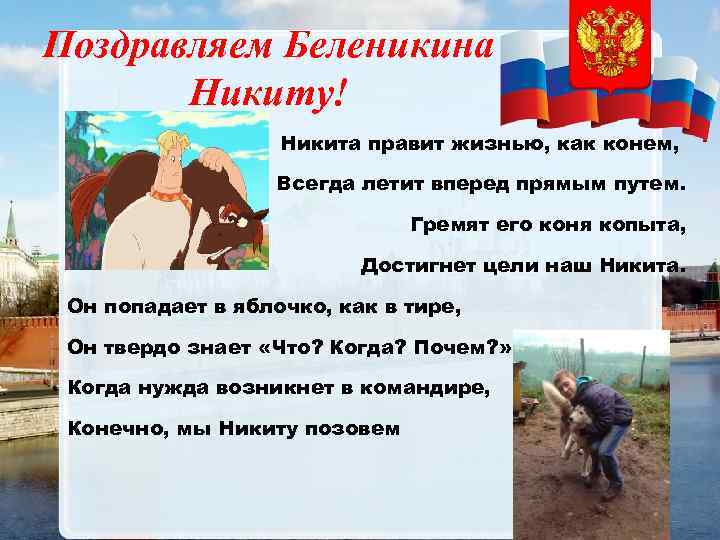 Поздравляем Беленикина Никиту!

Никита правит жизнью, как конем,
Всегда летит вперед прямым путем.
Гремят его коня копыта,
Достигнет цели наш Никита.

Он попадает в яблочко, как в тире,
Он твердо знает «Что? Когда? Почем?»
Когда нужда возникнет в командире,
Конечно, мы Никиту позовем